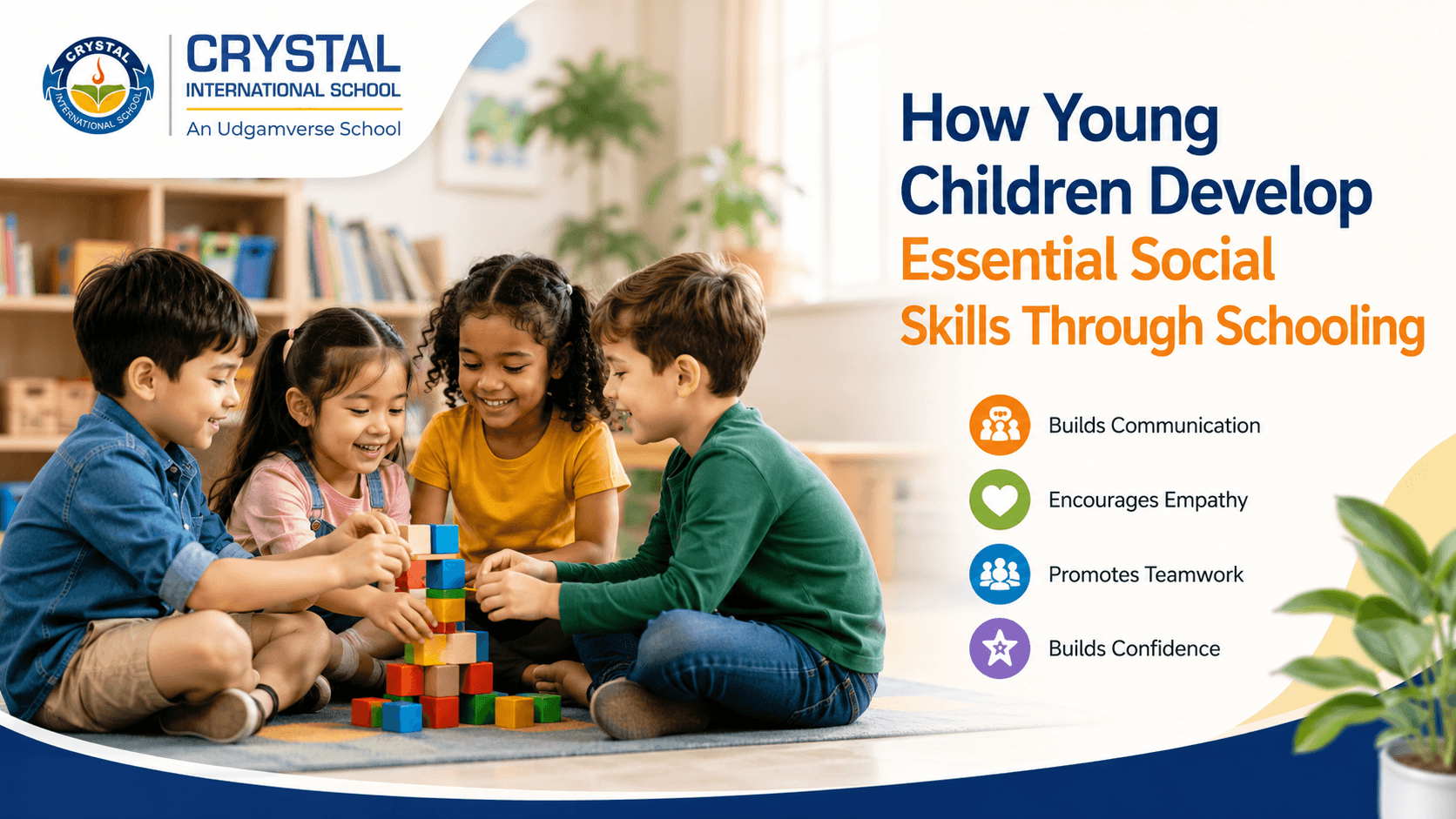 CRYSTAL INTERNATIONAL SCHOOL

CRYSTAL
INTERNATIONAL SCHOOL
An Udgamverse School

How Young Children Develop Essential Social Skills Through Schooling

Builds Communication

Encourages Empathy

Promotes Teamwork

Builds Confidence